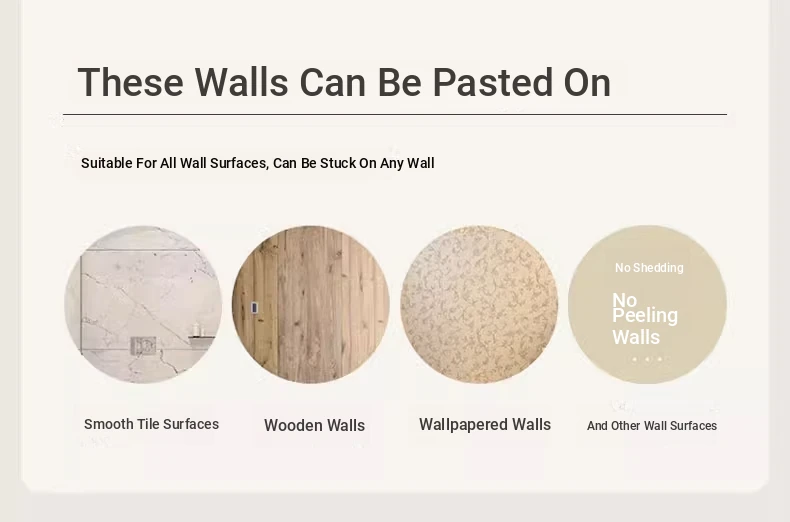 These Walls Can Be Pasted On

Suitable For All Wall Surfaces, Can Be Stuck On Any Wall

No Shedding

No Peeling Walls

Smooth Tile Surfaces

Wooden Walls

Wallpapered Walls

And Other Wall Surfaces